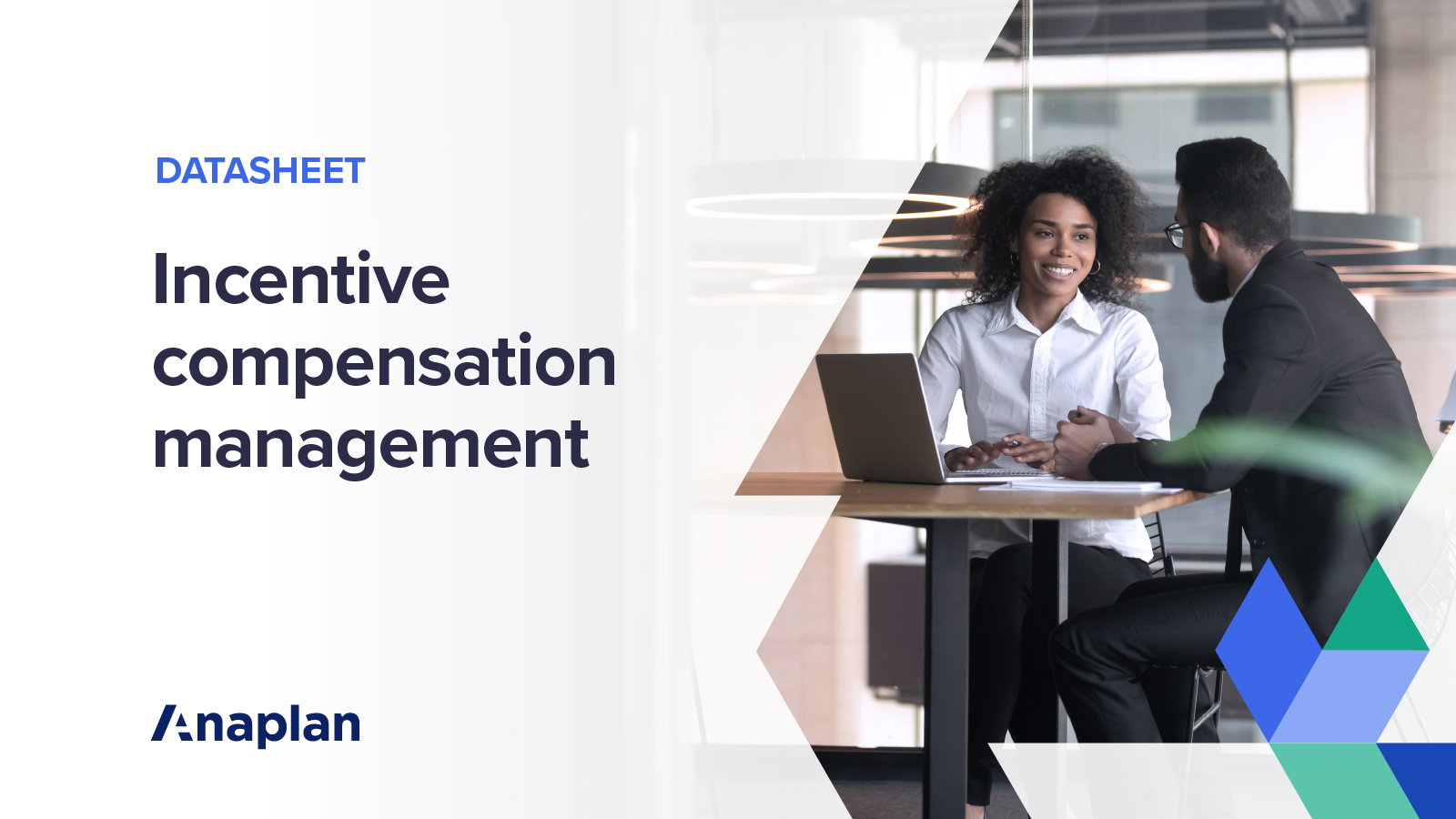 DATASHEET

Incentive compensation management

Anaplan